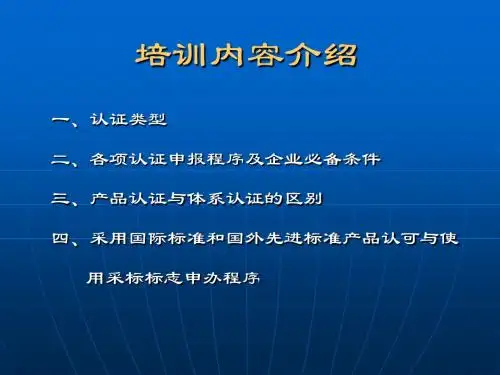 培训内容介绍

一、认证类型

二、各项认证申报程序及企业必备条件

三、产品认证与体系认证的区别

四、采用国际标准和国外先进标准产品认可与使用采标标志申办程序